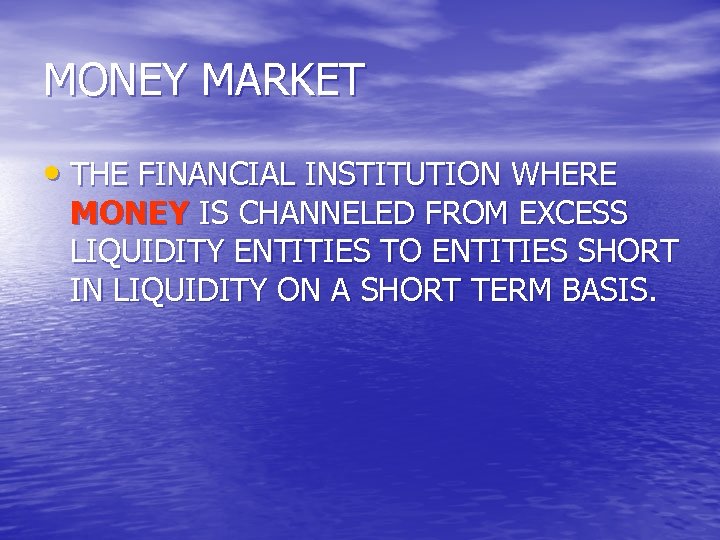 MONEY MARKET

• THE FINANCIAL INSTITUTION WHERE MONEY IS CHANNELED FROM EXCESS LIQUIDITY ENTITIES TO ENTITIES SHORT IN LIQUIDITY ON A SHORT TERM BASIS.